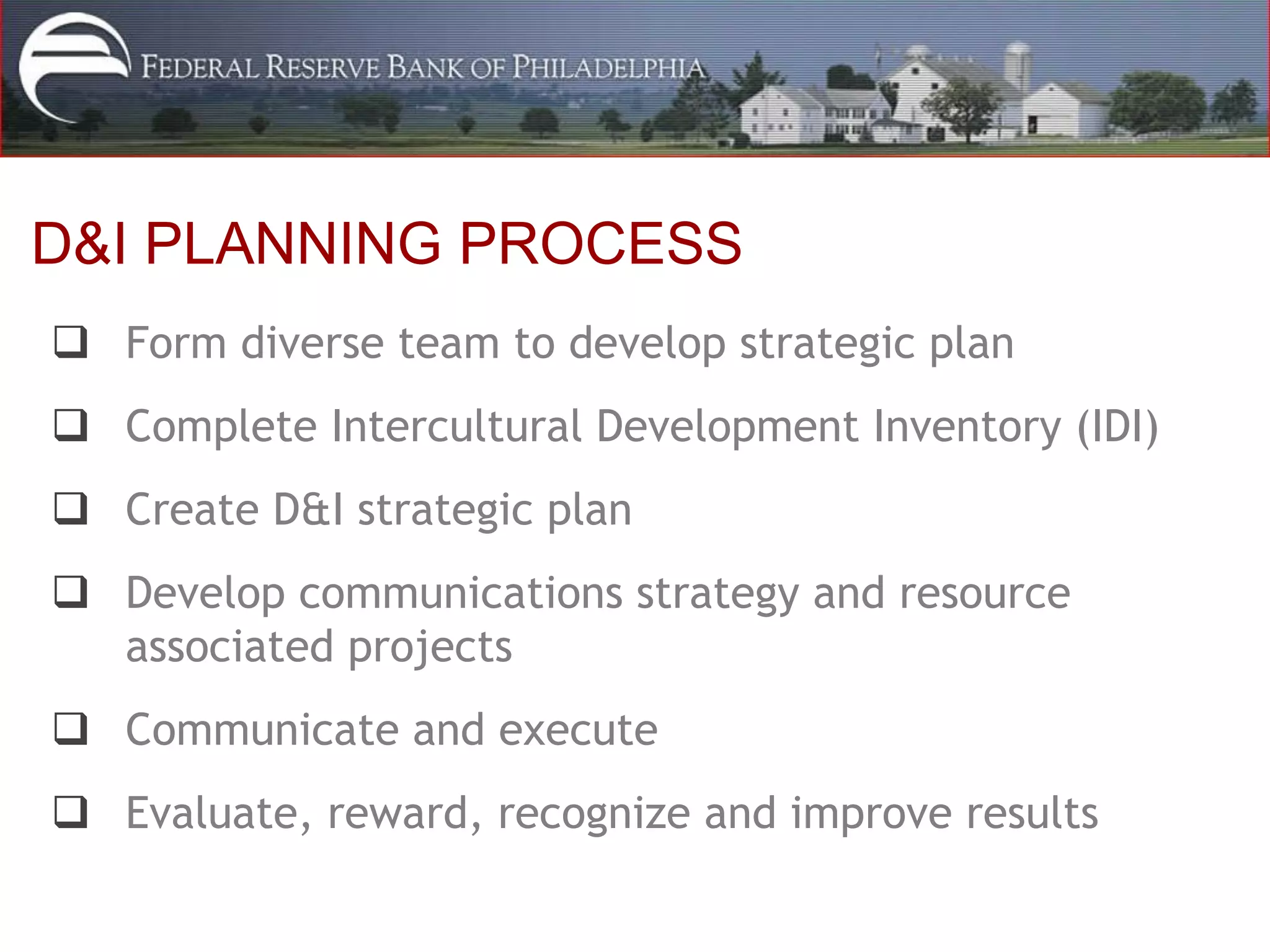 FEDERAL RESERVE BANK OF PHILADELPHIA

D&I PLANNING PROCESS

❑ Form diverse team to develop strategic plan

❑ Complete Intercultural Development Inventory (IDI)

❑ Create D&I strategic plan

❑ Develop communications strategy and resource associated projects

❑ Communicate and execute

❑ Evaluate, reward, recognize and improve results